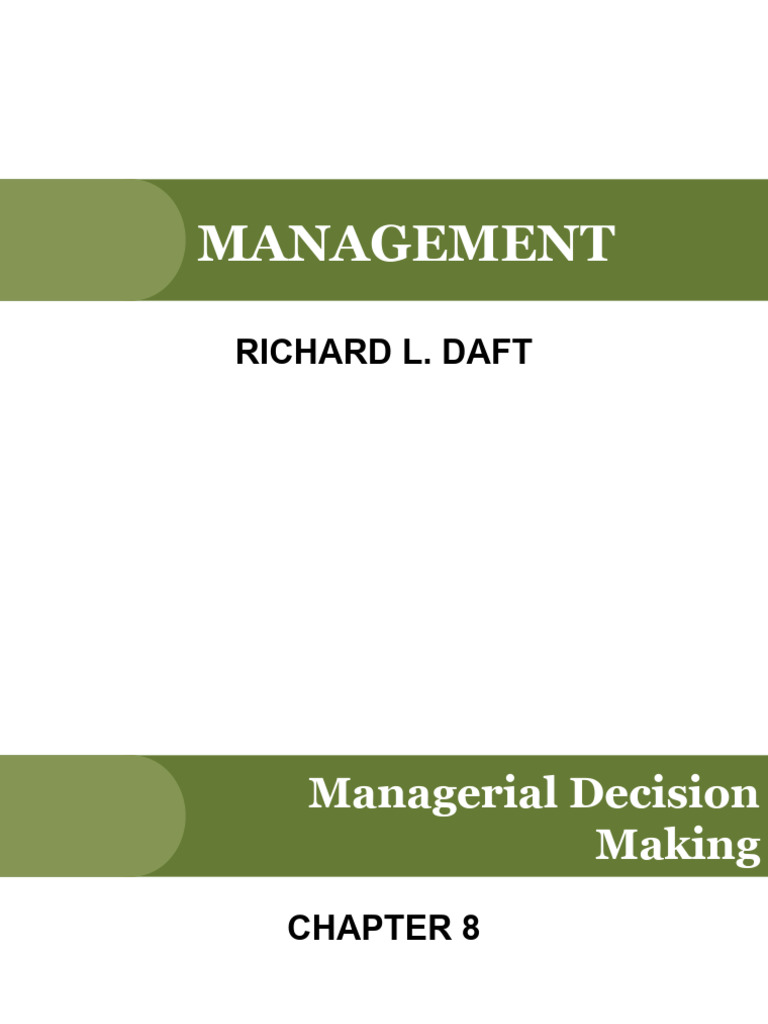 MANAGEMENT

RICHARD L. DAFT

Managerial Decision Making

CHAPTER 8